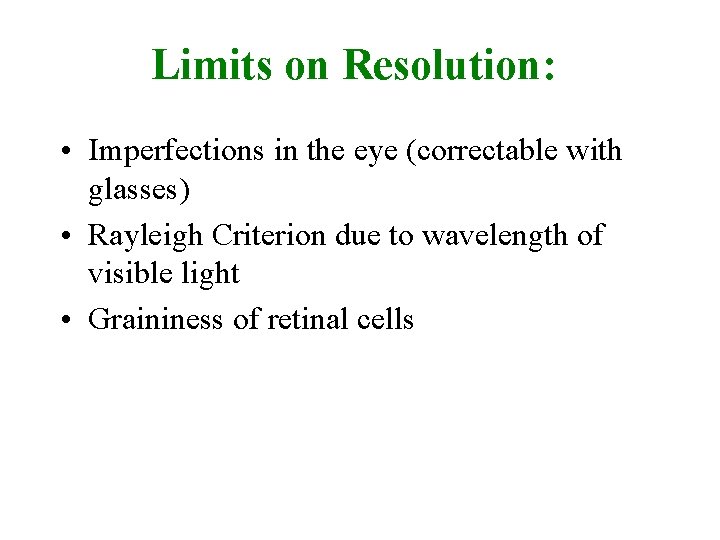 Limits on Resolution:

• Imperfections in the eye (correctable with glasses)
• Rayleigh Criterion due to wavelength of visible light
• Graininess of retinal cells